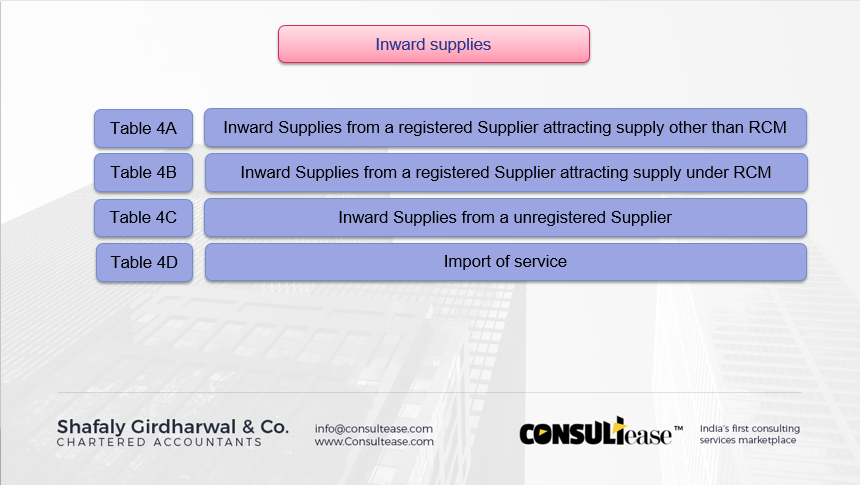 Inward supplies

Table 4A
Inward Supplies from a registered Supplier attracting supply other than RCM

Table 4B
Inward Supplies from a registered Supplier attracting supply under RCM

Table 4C
Inward Supplies from a unregistered Supplier

Table 4D
Import of service

Shafaly Girdharwal & Co.
CHARTERED ACCOUNTANTS

info@consultease.com
www.Consultease.com

CONSULTease™

India's first consulting services marketplace